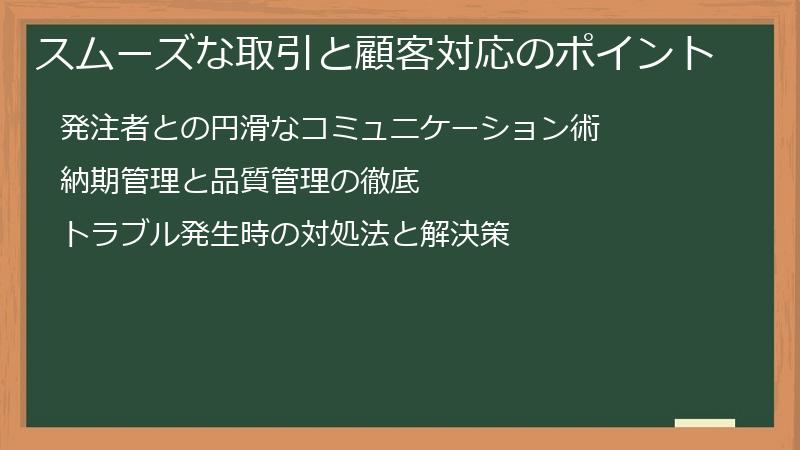 スムーズな取引と顧客対応のポイント

発注者との円滑なコミュニケーション術

納期管理と品質管理の徹底

トラブル発生時の対処法と解決策